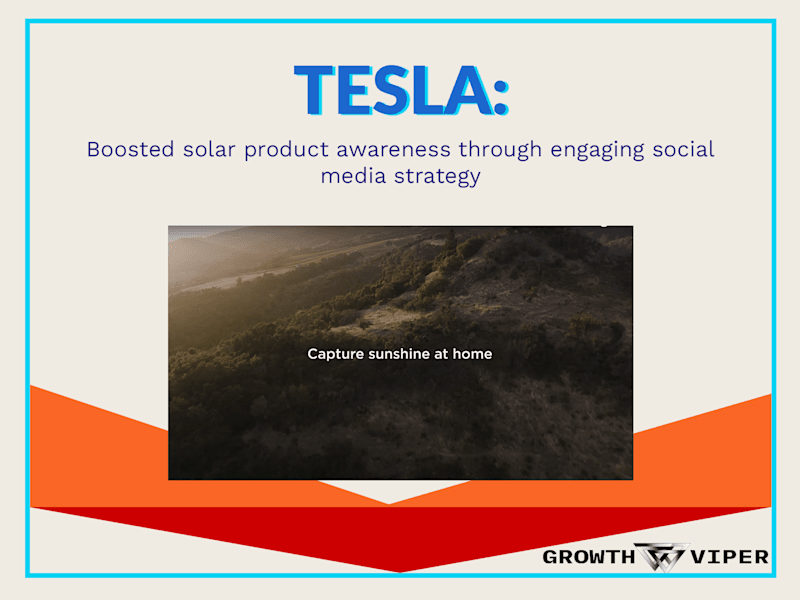 TESLA:

Boosted solar product awareness through engaging social media strategy

Capture sunshine at home

GROWTH VIPER